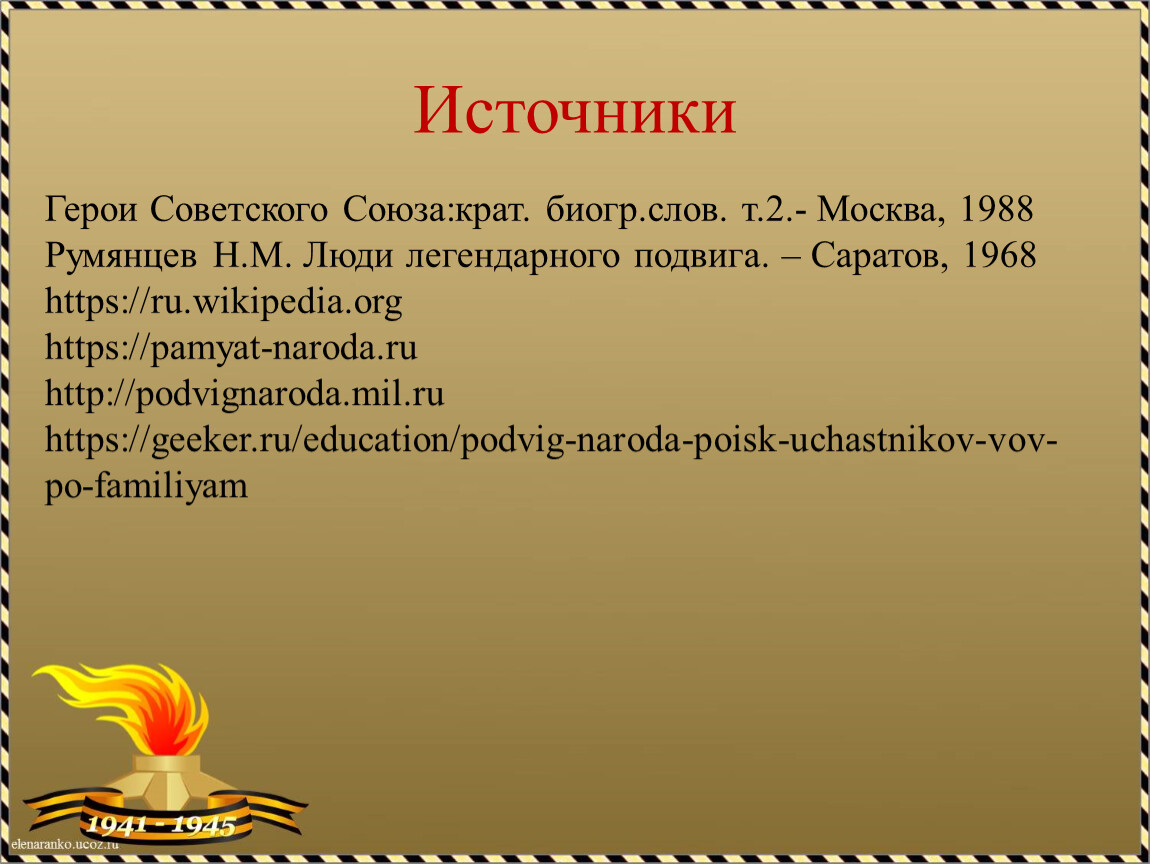 Источники

Герои Советского Союза:крат. биогр.слов. т.2.- Москва, 1988
Румянцев Н.М. Люди легендарного подвига. – Саратов, 1968
https://ru.wikipedia.org
https://pamyat-naroda.ru
http://podvignaroda.mil.ru
https://geeker.ru/education/podvig-naroda-poisk-uchastnikov-vov-po-familiyam

1941 - 1945
elenaranko.ucoz.ru